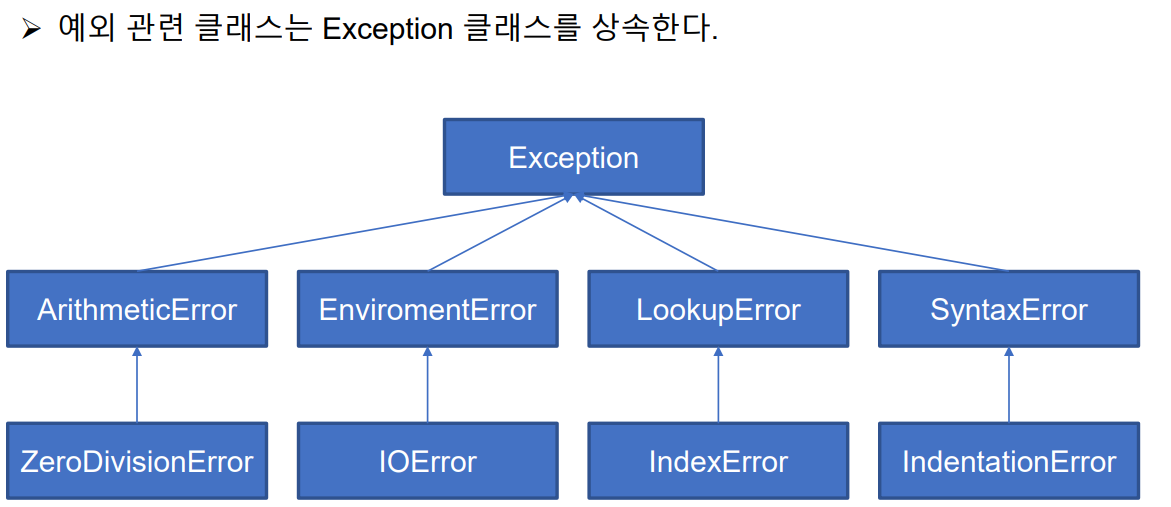 ➢ 예외 관련 클래스는 Exception 클래스를 상속한다.

Exception

ArithmeticError

EnviromentError

LookupError

SyntaxError

ZeroDivisionError

IOError

IndexError

IndentationError